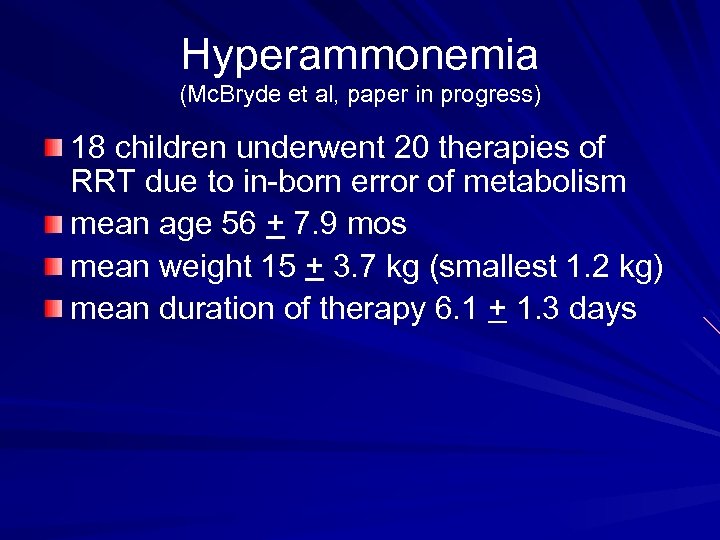 Hyperammonemia
(McBryde et al, paper in progress)

18 children underwent 20 therapies of RRT due to in-born error of metabolism

mean age 56 $\pm$ 7.9 mos

mean weight 15 $\pm$ 3.7 kg (smallest 1.2 kg)

mean duration of therapy 6.1 $\pm$ 1.3 days